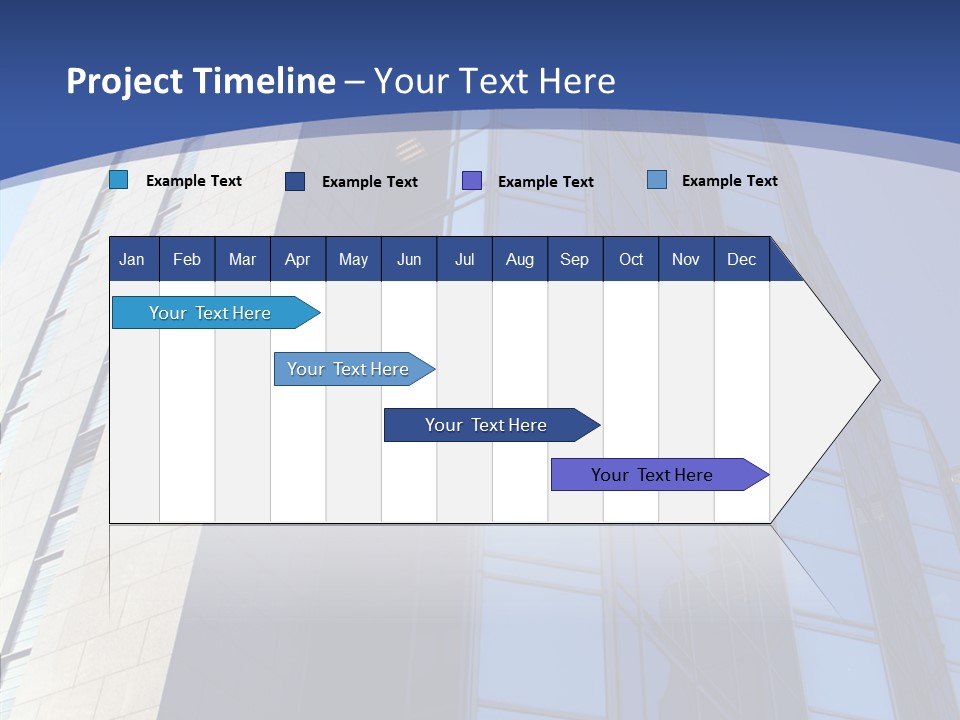 Project Timeline – Your Text Here

Example Text

Example Text

Example Text

Example Text

| Jan | Feb | Mar | Apr | May | Jun | Jul | Aug | Sep | Oct | Nov | Dec |
|---|---|---|---|---|---|---|---|---|---|---|---|

Your Text Here

Your Text Here

Your Text Here

Your Text Here